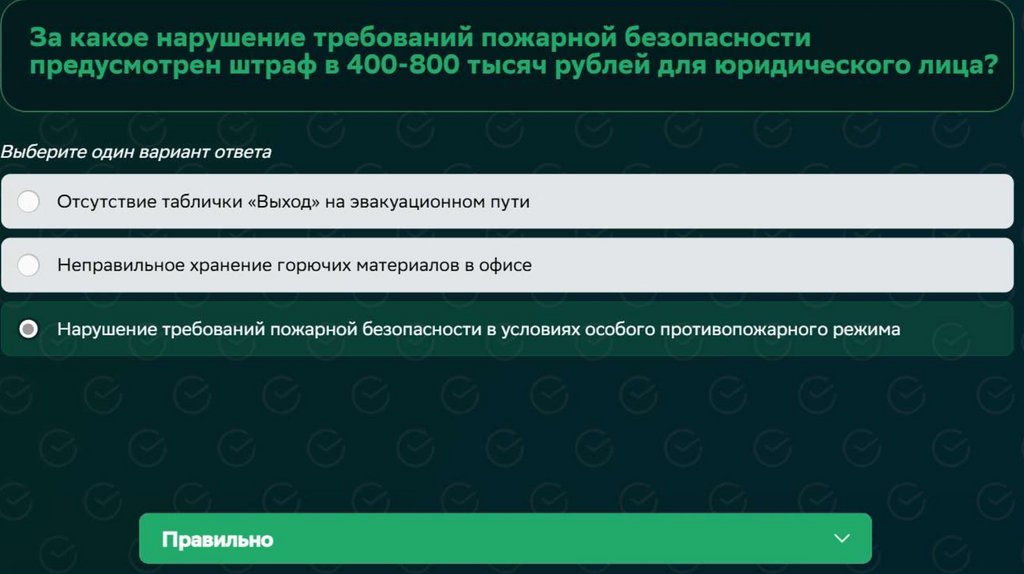 За какое нарушение требований пожарной безопасности предусмотрен штраф в 400-800 тысяч рублей для юридического лица?

Выберите один вариант ответа

Отсутствие таблички «Выход» на эвакуационном пути

Неправильное хранение горючих материалов в офисе

Нарушение требований пожарной безопасности в условиях особого противопожарного режима

Правильно